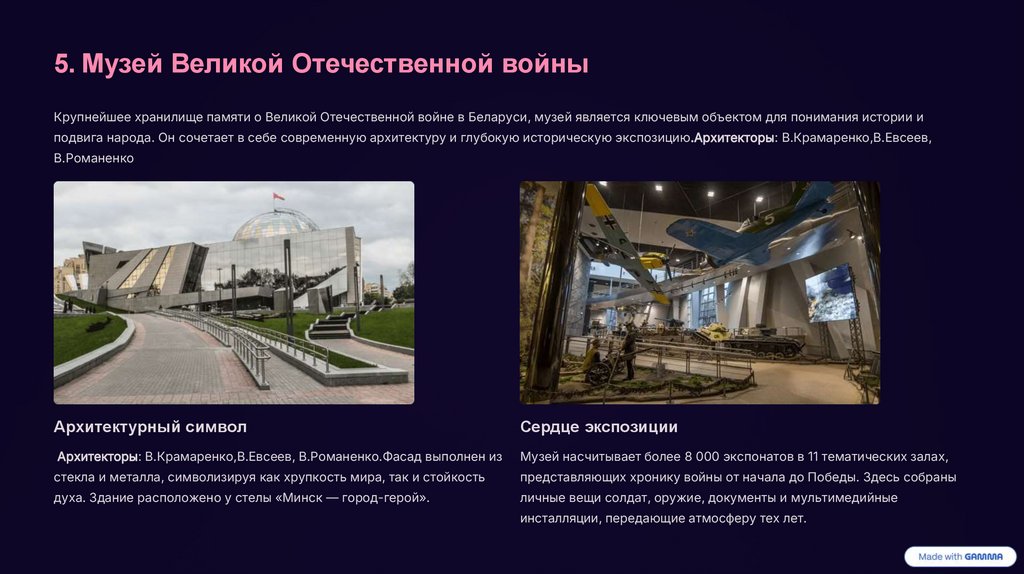 5. Музей Великой Отечественной войны

Крупнейшее хранилище памяти о Великой Отечественной войне в Беларуси, музей является ключевым объектом для понимания истории и подвига народа. Он сочетает в себе современную архитектуру и глубокую историческую экспозицию.Архитекторы: В.Крамаренко,В.Евсеев, В.Романенко

Архитектурный символ

Архитекторы: В.Крамаренко,В.Евсеев, В.Романенко.Фасад выполнен из стекла и металла, символизируя как хрупкость мира, так и стойкость духа. Здание расположено у стелы «Минск — город-герой».

Сердце экспозиции

Музей насчитывает более 8 000 экспонатов в 11 тематических залах, представляющих хронику войны от начала до Победы. Здесь собраны личные вещи солдат, оружие, документы и мультимедийные инсталляции, передающие атмосферу тех лет.

Made with GAMMA